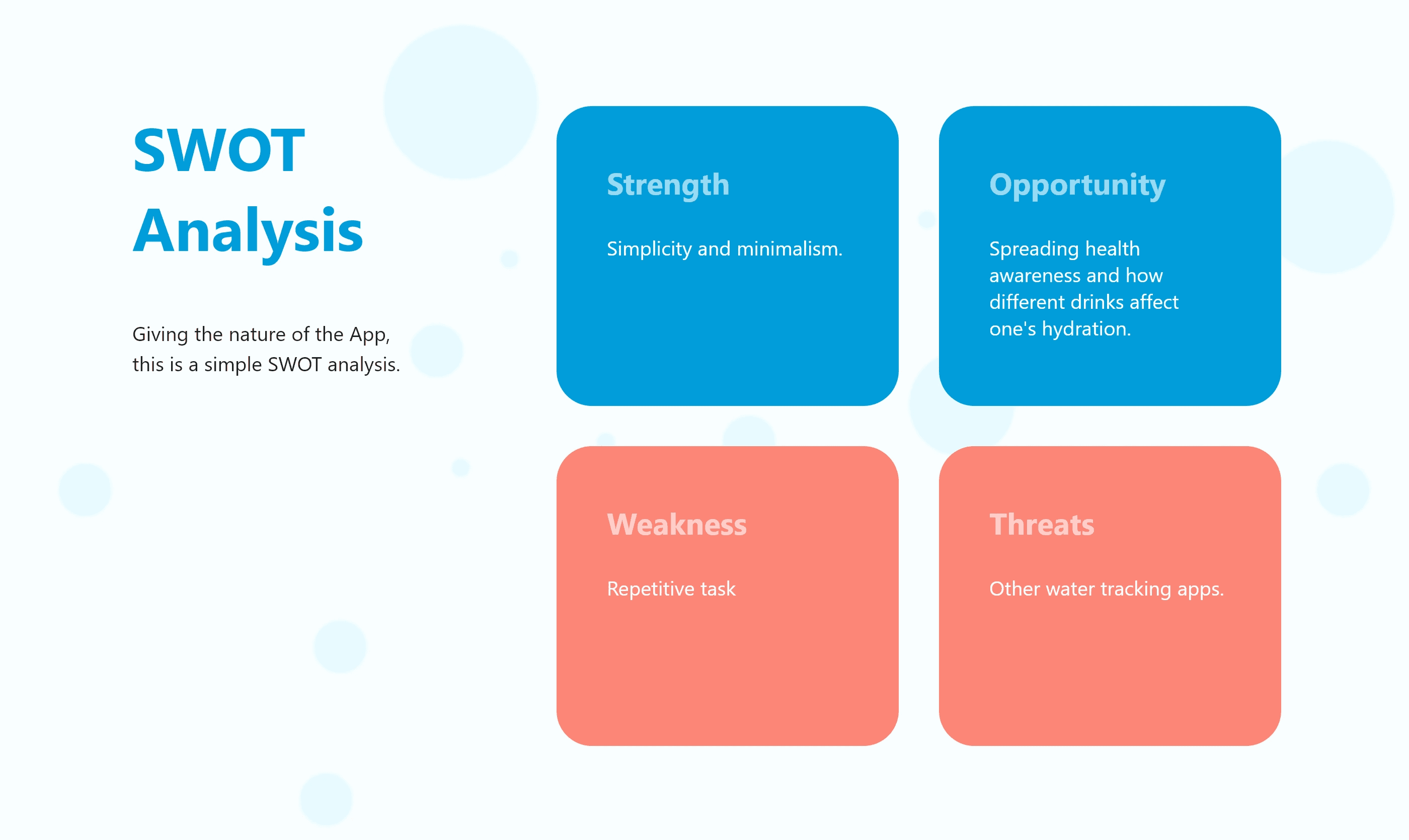 SWOT Analysis

Giving the nature of the App, this is a simple SWOT analysis.

Strength

Simplicity and minimalism.

Opportunity

Spreading health awareness and how different drinks affect one's hydration.

Weakness

Repetitive task

Threats

Other water tracking apps.